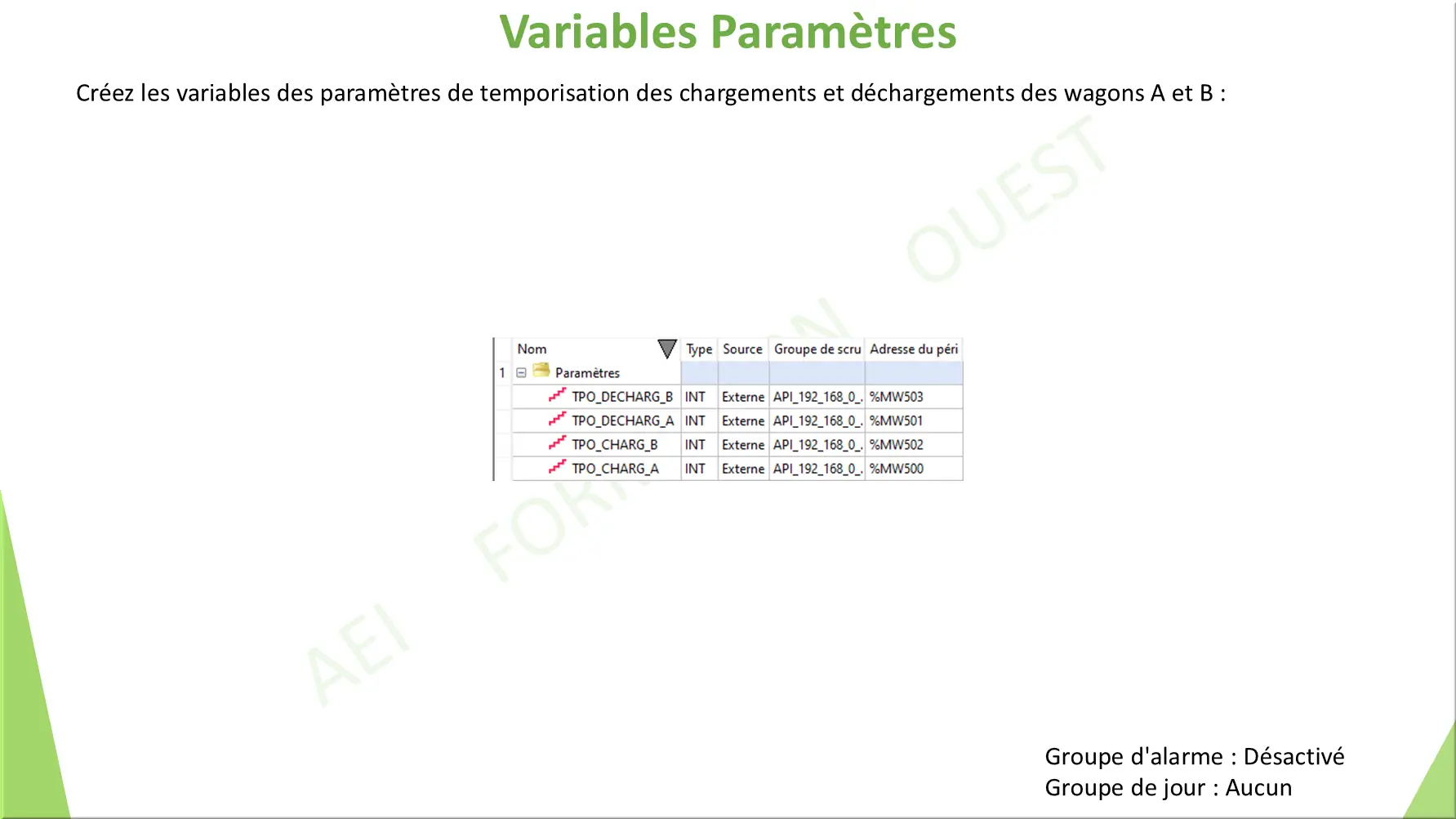 Variables Paramètres

Créez les variables des paramètres de temporisation des chargements et déchargements des wagons A et B :

AEI FORMATION OUEST

| | Nom | Type | Source | Groupe de scru | Adresse du péri |
|---|---|---|---|---|---|
| 1 | Paramètres | | | | |
| | TPO_DECHARG_B | INT | Externe | API_192_168_0_ | %MW503 |
| | TPO_DECHARG_A | INT | Externe | API_192_168_0_ | %MW501 |
| | TPO_CHARG_B | INT | Externe | API_192_168_0_ | %MW502 |
| | TPO_CHARG_A | INT | Externe | API_192_168_0_ | %MW500 |

Groupe d'alarme : Désactivé
Groupe de jour : Aucun